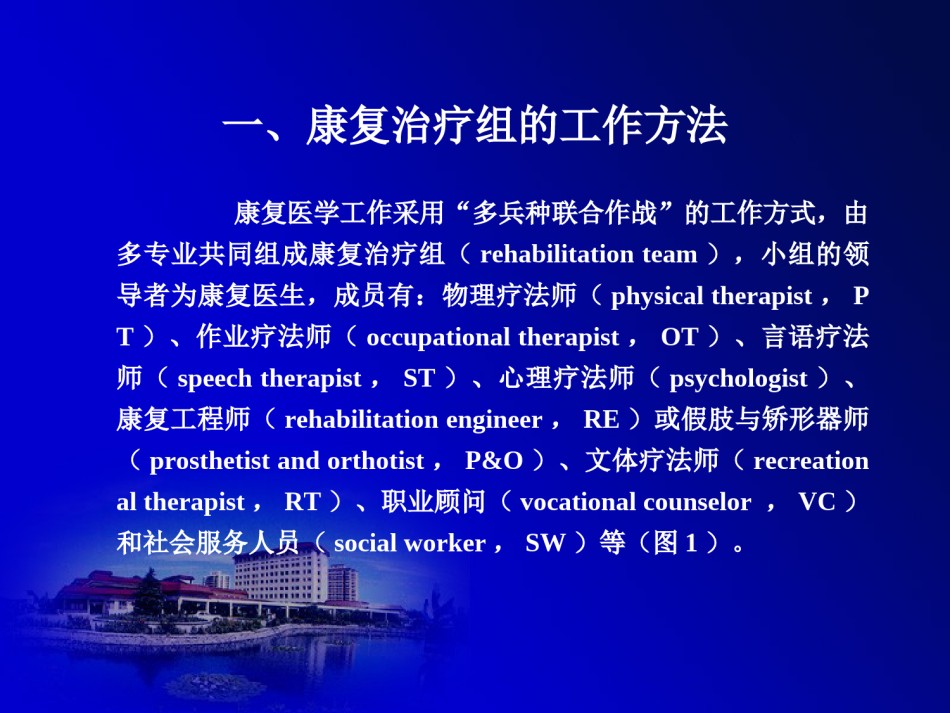 一、康复治疗组的工作方法

康复医学工作采用“多兵种联合作战”的工作方式，由多专业共同组成康复治疗组（ rehabilitation team ），小组的领导者为康复医生，成员有：物理疗法师（ physical therapist ， PT ）、作业疗法师（ occupational therapist ， OT ）、言语疗法师（ speech therapist ， ST ）、心理疗法师（ psychologist ）、康复工程师（ rehabilitation engineer ， RE ）或假肢与矫形器师（ prosthetist and orthotist ， P&O ）、文体疗法师（ recreational therapist ， RT ）、职业顾问（ vocational counselor ， VC ）和社会服务人员（ social worker ， SW ）等（图 1 ）。